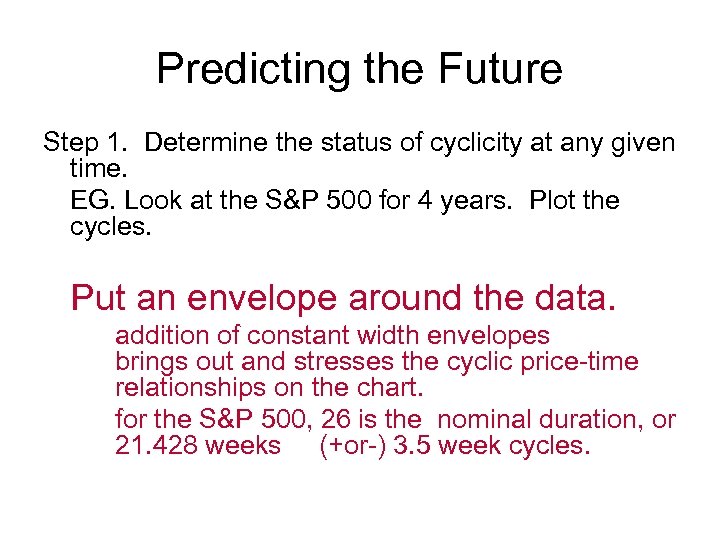 Predicting the Future

Step 1. Determine the status of cyclicity at any given time.

EG. Look at the S&P 500 for 4 years. Plot the cycles.

Put an envelope around the data.

addition of constant width envelopes brings out and stresses the cyclic price-time relationships on the chart.

for the S&P 500, 26 is the nominal duration, or 21.428 weeks (+or-) 3.5 week cycles.